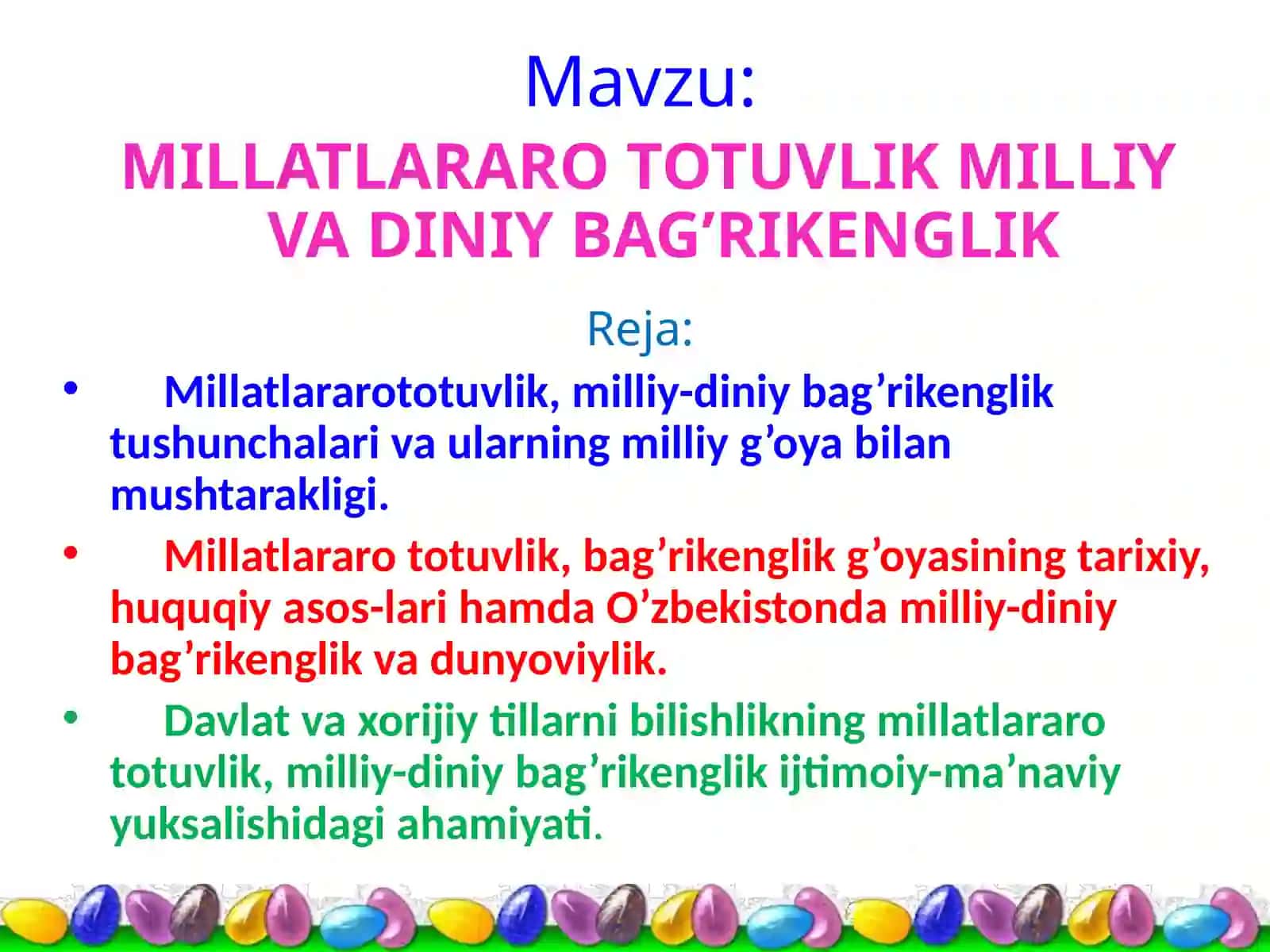 Mavzu:

MILLATLARARO TOTUVLIK MILLIY VA DINIY BAG‘RIKENGLIK

Reja:

• Millatlararototuvlik, milliy-diniy bag’rikenglik tushunchalari va ularning milliy g’oya bilan mushtarakligi.

• Millatlararo totuvlik, bag’rikenglik g’oyasining tarixiy, huquqiy asos-lari hamda O’zbekistonda milliy-diniy bag’rikenglik va dunyoviylik.

• Davlat va xorijiy tillarni bilishlikning millatlararo totuvlik, milliy-diniy bag’rikenglik ijtimoiy-ma’naviy yuksalishidagi ahamiyati.